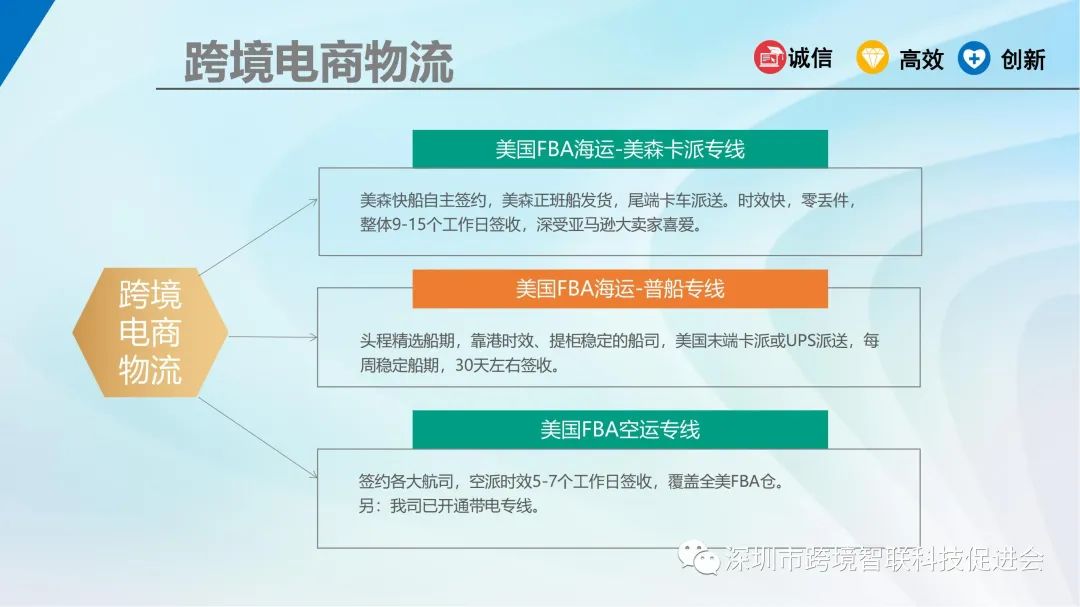 跨境电商物流

诚信 高效 创新

跨境电商物流

美国FBA海运-美森卡派专线

美森快船自主签约，美森正班船发货，尾端卡车派送。时效快，零丢件，整体9-15个工作日签收，深受亚马逊大卖家喜爱。

美国FBA海运-普船专线

头程精选船期，靠港时效、提柜稳定的船司，美国末端卡派或UPS派送，每周稳定船期，30天左右签收。

美国FBA空运专线

签约各大航司，空派时效5-7个工作日签收，覆盖全美FBA仓。
另：我司已开通带电专线。

深圳市跨境智联科技促进会